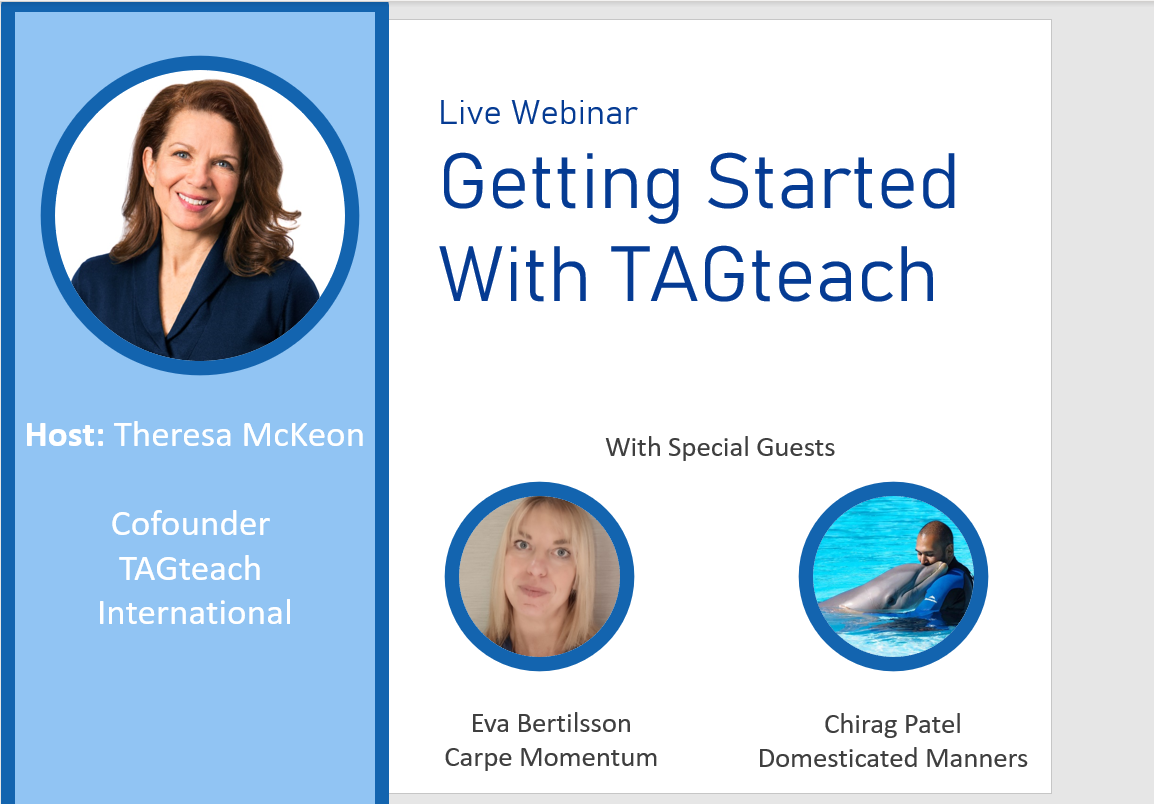 Host: Theresa McKeon

Cofounder
TAGteach
International

Live Webinar

Getting Started With TAGteach

With Special Guests

Eva Bertilsson
Carpe Momentum

Chirag Patel
Domesticated Manners